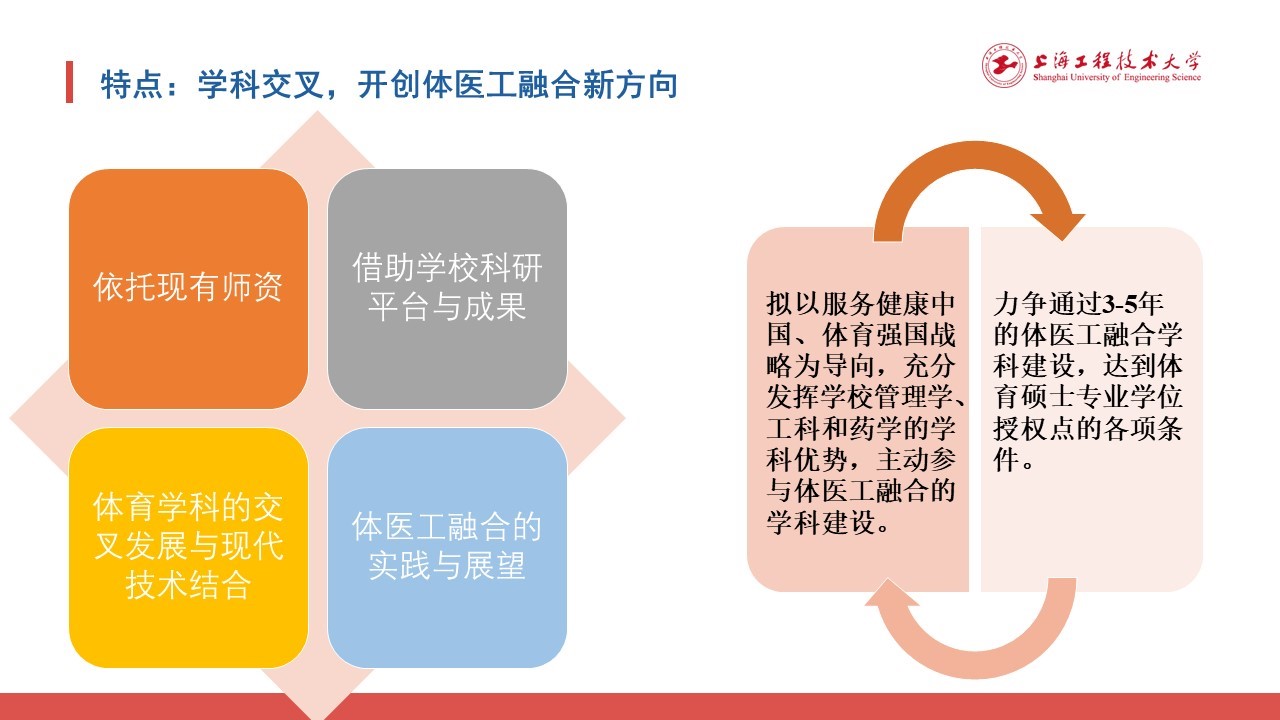 特点：学科交叉，开创体医工融合新方向

上海工程技术大学
Shanghai University of Engineering Science

依托现有师资

借助学校科研平台与成果

体育学科的交叉发展与现代技术结合

体医工融合的实践与展望

拟以服务健康中国、体育强国战略为导向，充分发挥学校管理学、工科和药学的学科优势，主动参与体医工融合的学科建设。

力争通过3-5年的体医工融合学科建设，达到体育硕士专业学位授权点的各项条件。